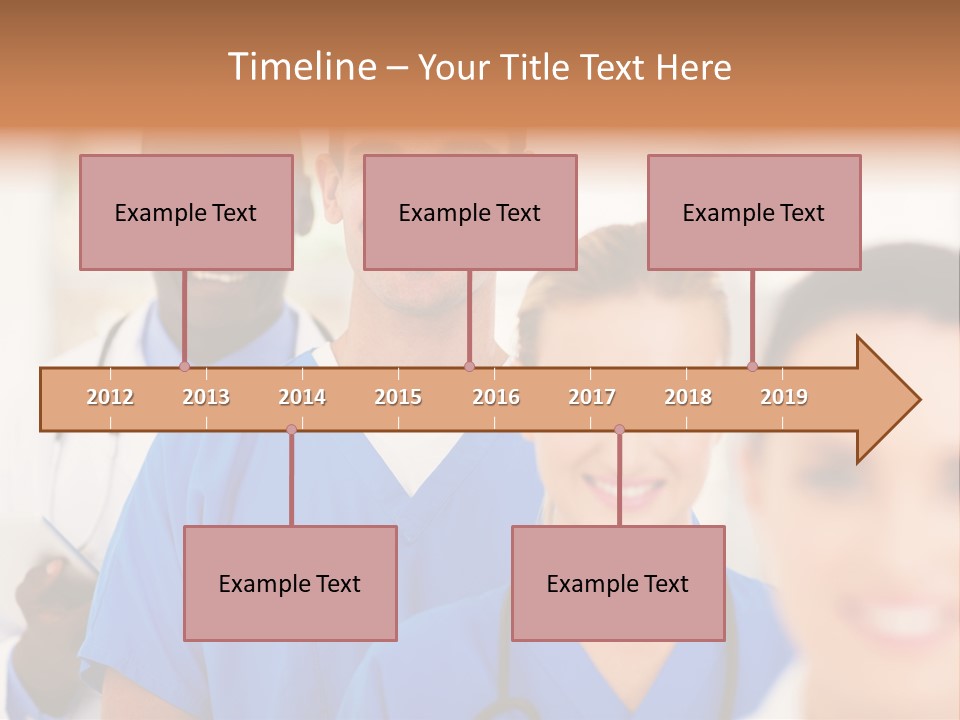 Timeline – Your Title Text Here

Example Text

Example Text

Example Text

2012 2013 2014 2015 2016 2017 2018 2019

Example Text

Example Text